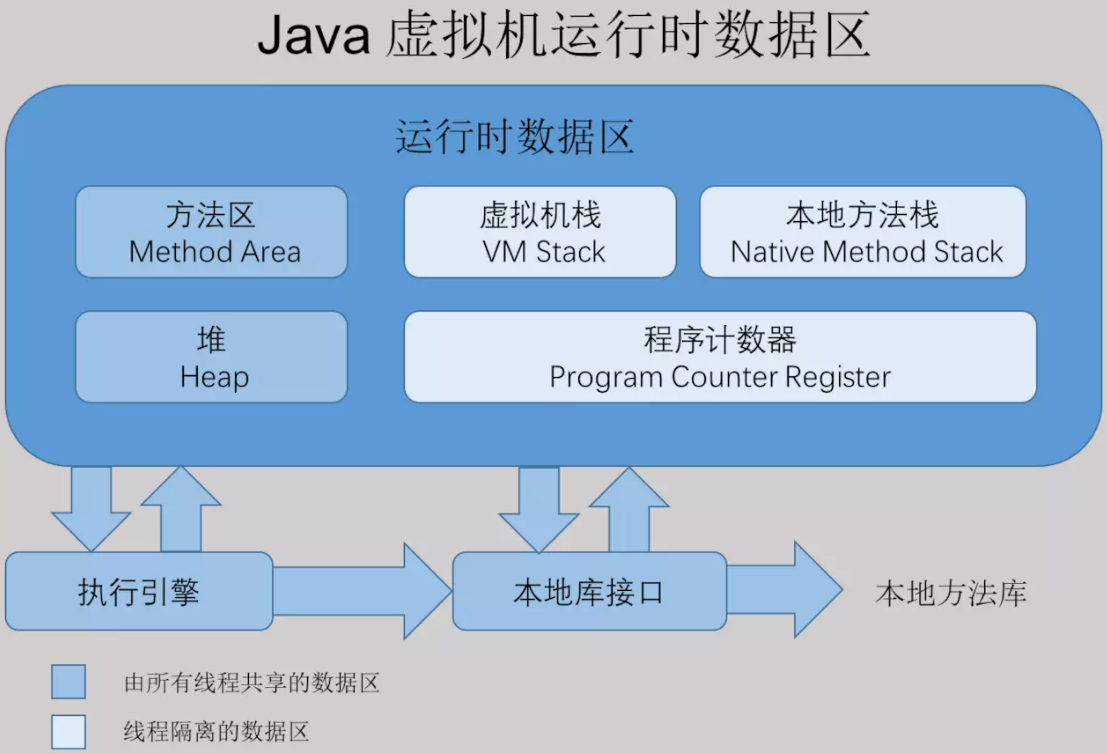 Java 虚拟机运行时数据区

运行时数据区

方法区
Method Area

虚拟机栈
VM Stack

本地方法栈
Native Method Stack

堆
Heap

程序计数器
Program Counter Register

执行引擎

本地库接口

本地方法库

由所有线程共享的数据区

线程隔离的数据区